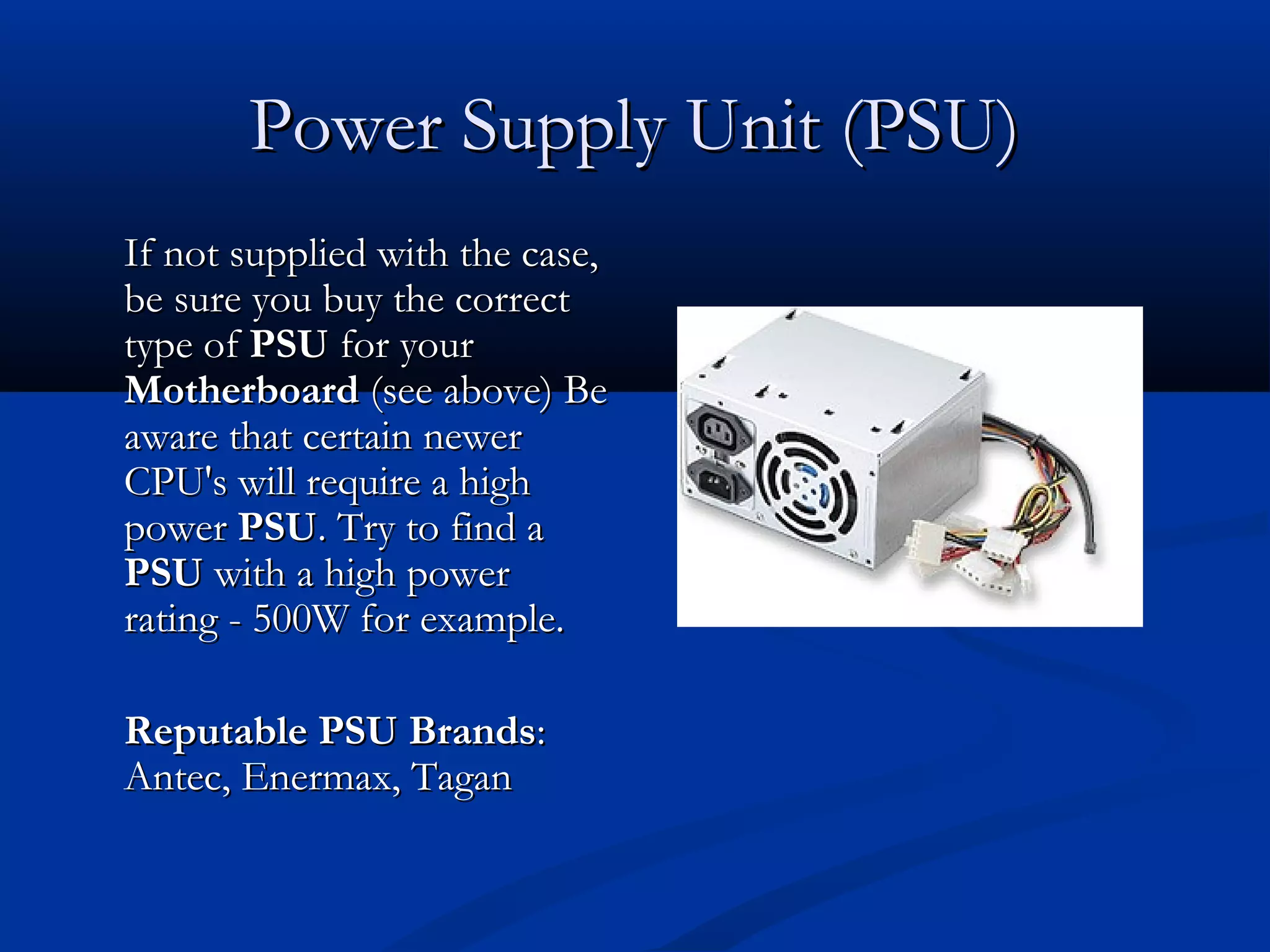 Power Supply Unit (PSU)

If not supplied with the case, be sure you buy the correct type of PSU for your Motherboard (see above) Be aware that certain newer CPU's will require a high power PSU. Try to find a PSU with a high power rating - 500W for example.

Reputable PSU Brands: Antec, Enermax, Tagan